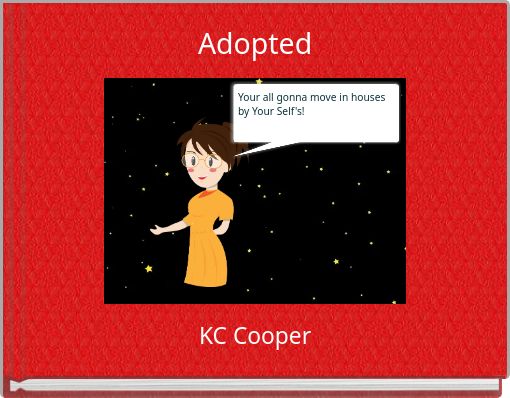 Adopted

Your all gonna move in houses by Your Self's!

KC Cooper